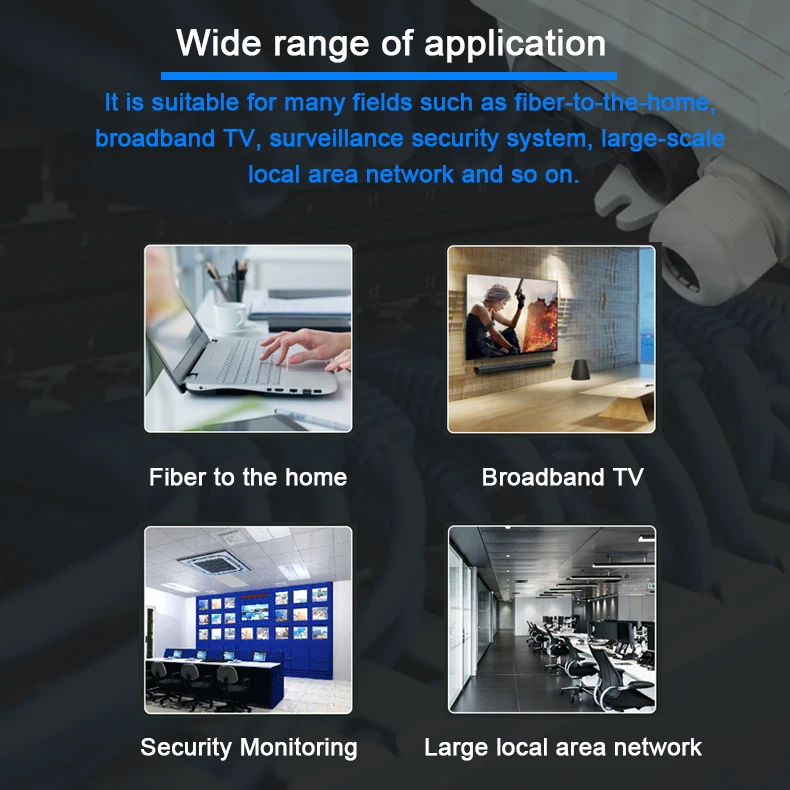 Wide range of application

It is suitable for many fields such as fiber-to-the-home, broadband TV, surveillance security system, large-scale local area network and so on.

Fiber to the home

Broadband TV

Security Monitoring

Large local area network